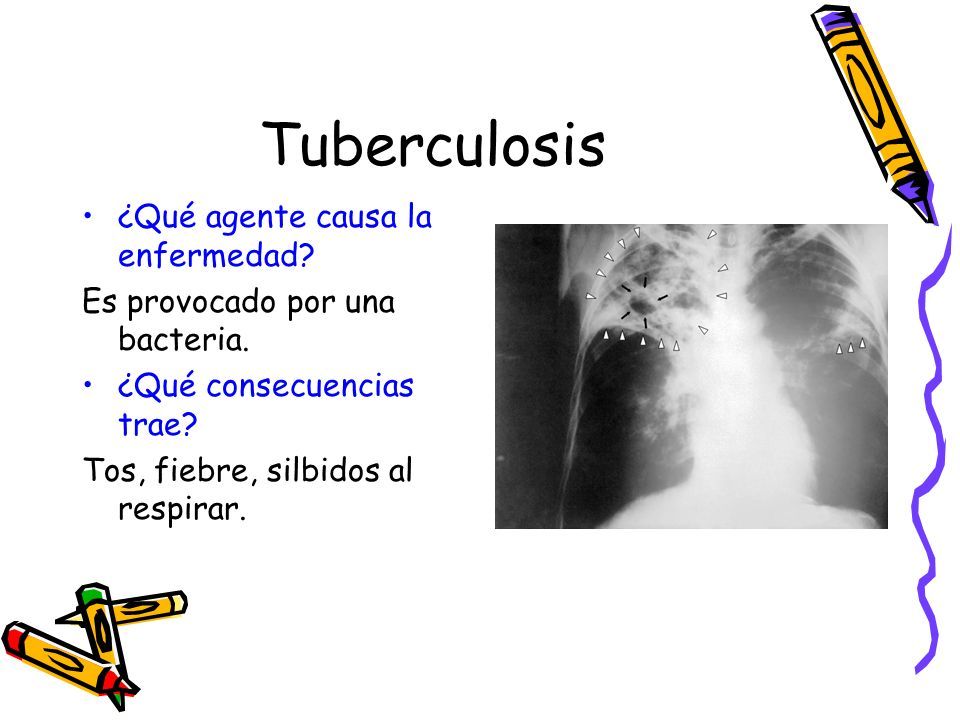 Tuberculosis

• ¿Qué agente causa la enfermedad?

Es provocado por una bacteria.

• ¿Qué consecuencias trae?

Tos, fiebre, silbidos al respirar.